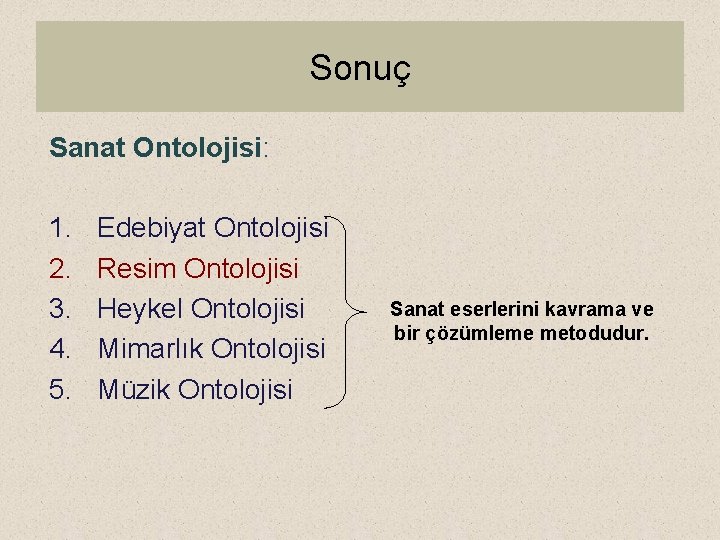 Sonuç

Sanat Ontolojisi:

1. Edebiyat Ontolojisi
2. Resim Ontolojisi
3. Heykel Ontolojisi
4. Mimarlık Ontolojisi
5. Müzik Ontolojisi

Sanat eserlerini kavrama ve bir çözümleme metodudur.